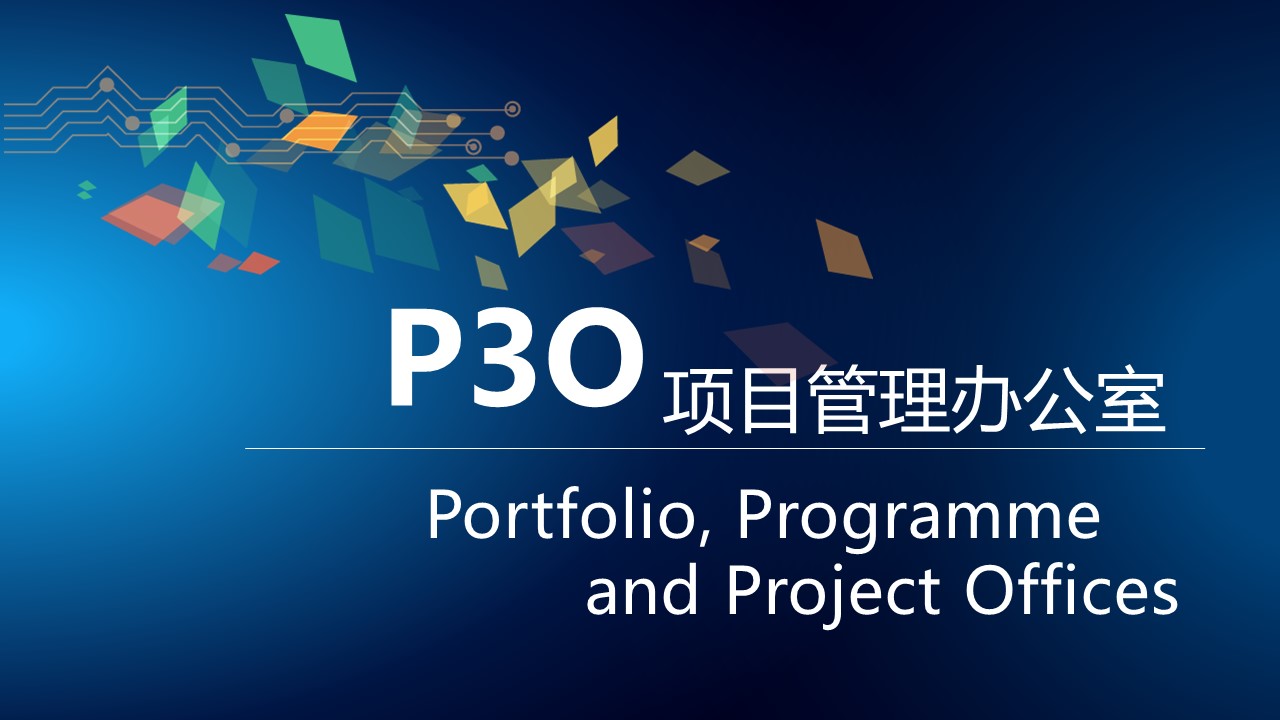 P3O 项目管理办公室

Portfolio, Programme and Project Offices